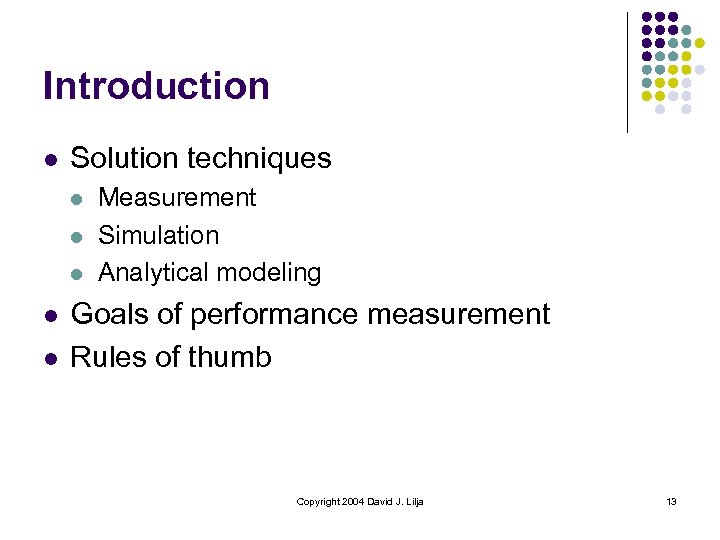 Introduction

- Solution techniques
  - Measurement
  - Simulation
  - Analytical modeling
- Goals of performance measurement
- Rules of thumb

Copyright 2004 David J. Lilja

13